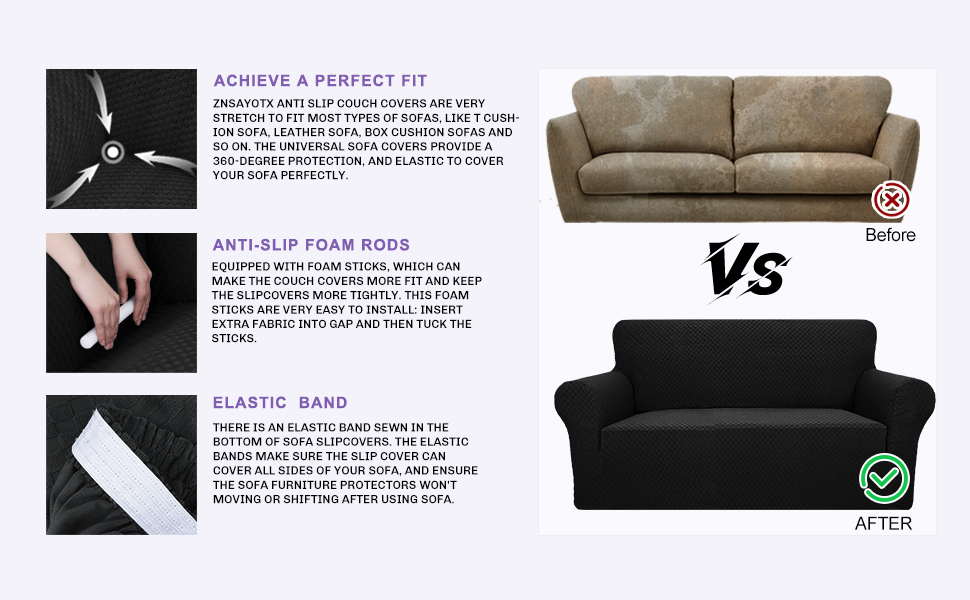 ACHIEVE A PERFECT FIT

ZNSAYOTX ANTI SLIP COUCH COVERS ARE VERY STRETCH TO FIT MOST TYPES OF SOFAS, LIKE T CUSHION SOFA, LEATHER SOFA, BOX CUSHION SOFAS AND SO ON. THE UNIVERSAL SOFA COVERS PROVIDE A 360-DEGREE PROTECTION, AND ELASTIC TO COVER YOUR SOFA PERFECTLY.

ANTI-SLIP FOAM RODS

EQUIPPED WITH FOAM STICKS, WHICH CAN MAKE THE COUCH COVERS MORE FIT AND KEEP THE SLIPCOVERS MORE TIGHTLY. THIS FOAM STICKS ARE VERY EASY TO INSTALL: INSERT EXTRA FABRIC INTO GAP AND THEN TUCK THE STICKS.

ELASTIC BAND

THERE IS AN ELASTIC BAND SEWN IN THE BOTTOM OF SOFA SLIPCOVERS. THE ELASTIC BANDS MAKE SURE THE SLIP COVER CAN COVER ALL SIDES OF YOUR SOFA, AND ENSURE THE SOFA FURNITURE PROTECTORS WON'T MOVING OR SHIFTING AFTER USING SOFA.

Before

Vs

AFTER